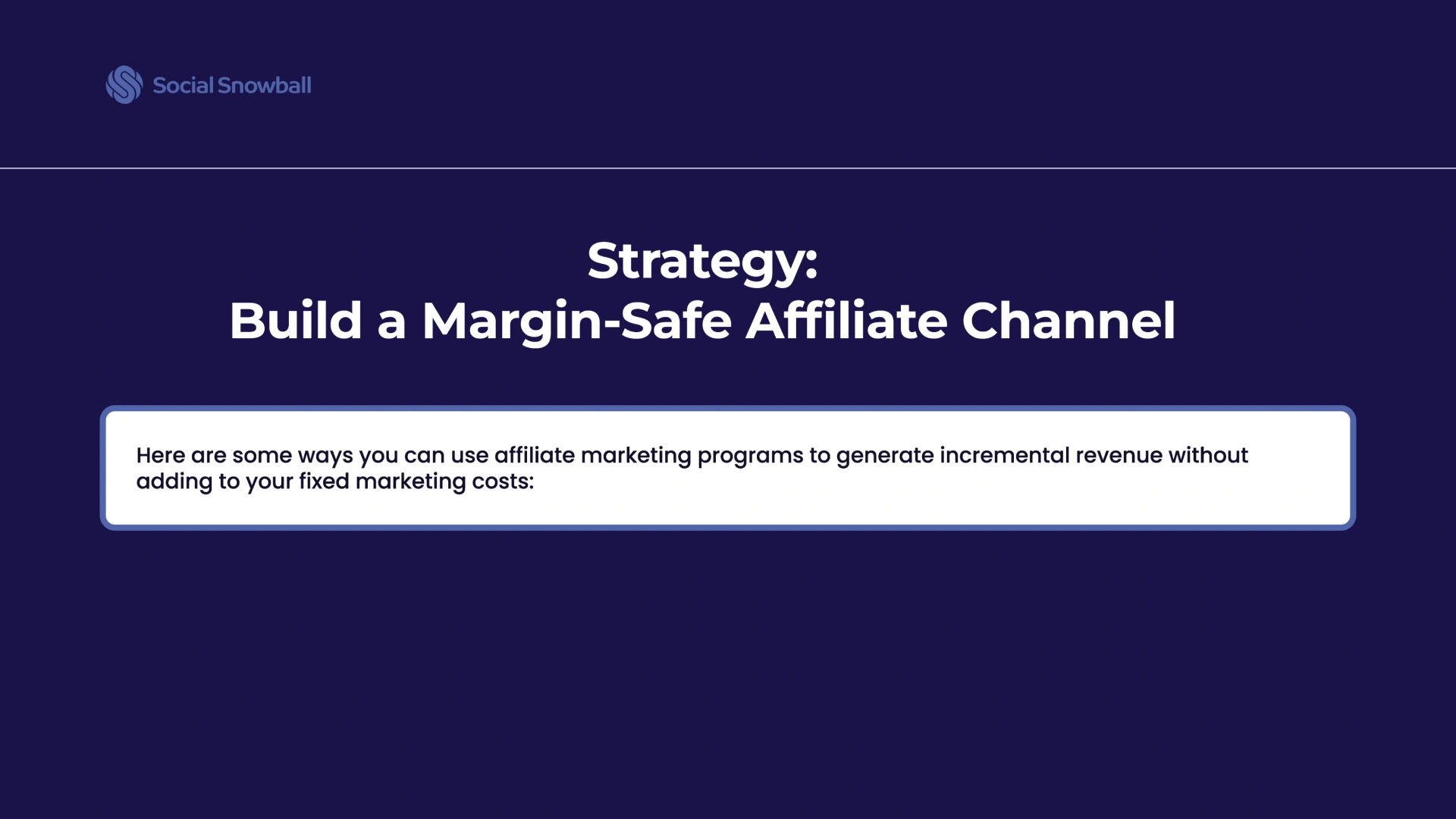 Social Snowball

Strategy:
Build a Margin-Safe Affiliate Channel

Here are some ways you can use affiliate marketing programs to generate incremental revenue without adding to your fixed marketing costs: